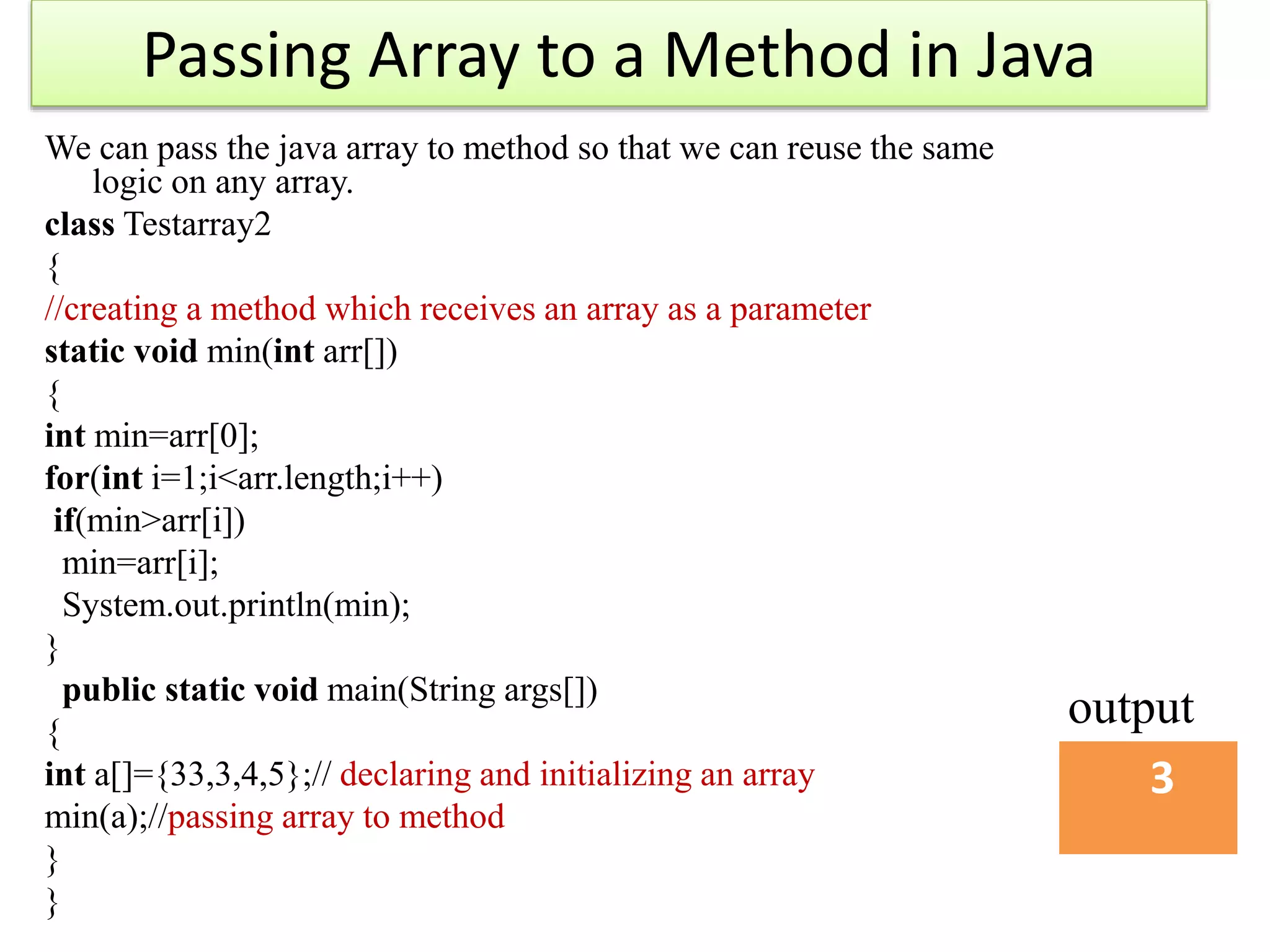 Passing Array to a Method in Java

We can pass the java array to method so that we can reuse the same logic on any array.

class Testarray2
{
//creating a method which receives an array as a parameter
static void min(int arr[])
{
int min=arr[0];
for(int i=1;i<arr.length;i++)
 if(min>arr[i])
  min=arr[i];
  System.out.println(min);
}
  public static void main(String args[])
{
int a[]={33,3,4,5};// declaring and initializing an array
min(a);//passing array to method
}
}

output

3